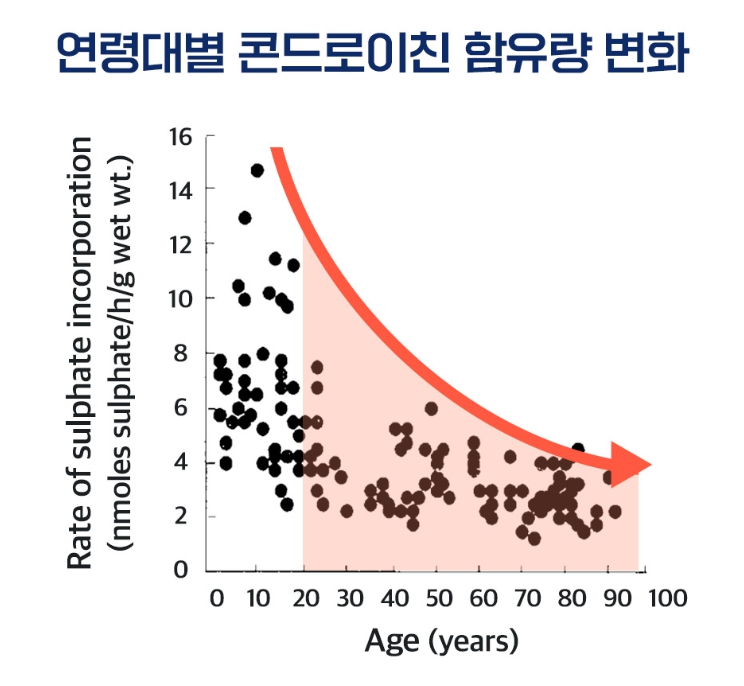 연령대별 콘드로이친 함유량 변화

Rate of sulphate incorporation (nmoles sulphate/h/g wet wt.)

16
14
12
10
8
6
4
2
0

0 10 20 30 40 50 60 70 80 90 100

Age (years)